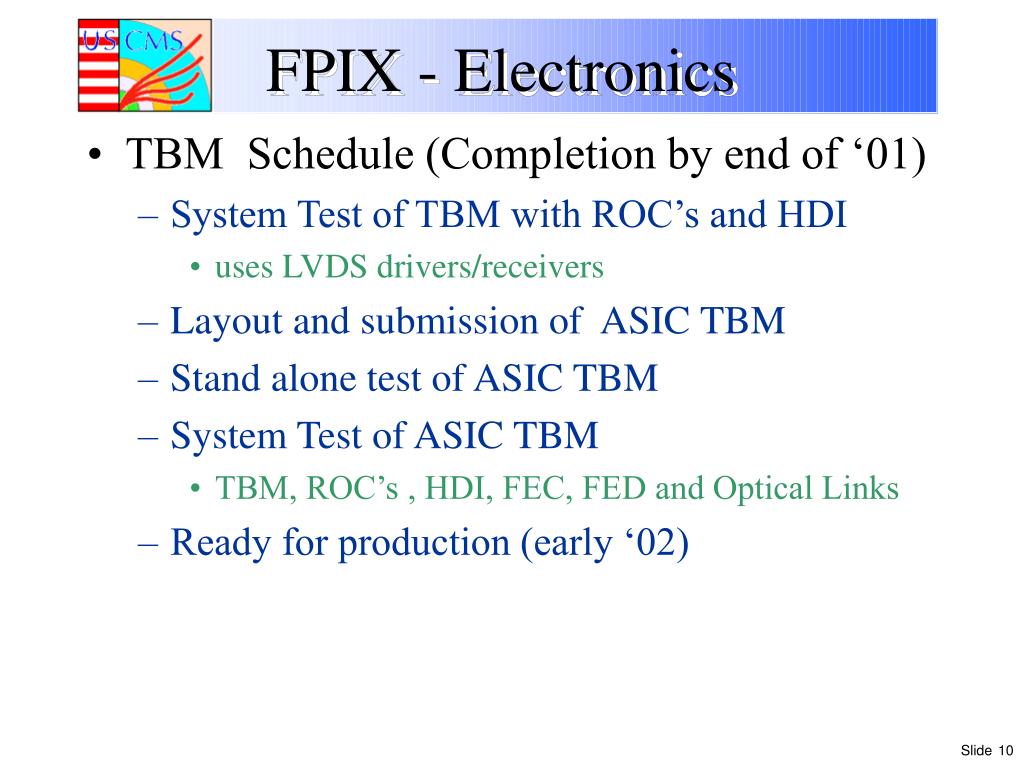 US CMS

FPIX - Electronics

• TBM Schedule (Completion by end of ‘01)
– System Test of TBM with ROC’s and HDI
• uses LVDS drivers/receivers
– Layout and submission of ASIC TBM
– Stand alone test of ASIC TBM
– System Test of ASIC TBM
• TBM, ROC’s , HDI, FEC, FED and Optical Links
– Ready for production (early ‘02)

Slide 10